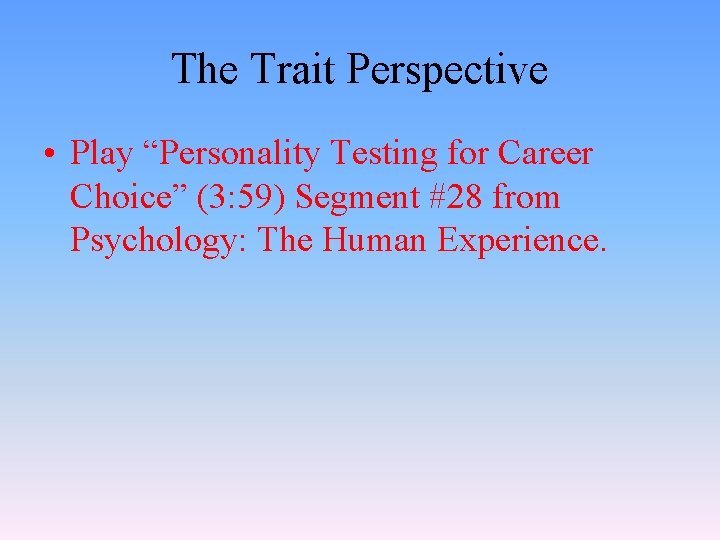 The Trait Perspective

• Play “Personality Testing for Career Choice” (3:59) Segment #28 from Psychology: The Human Experience.